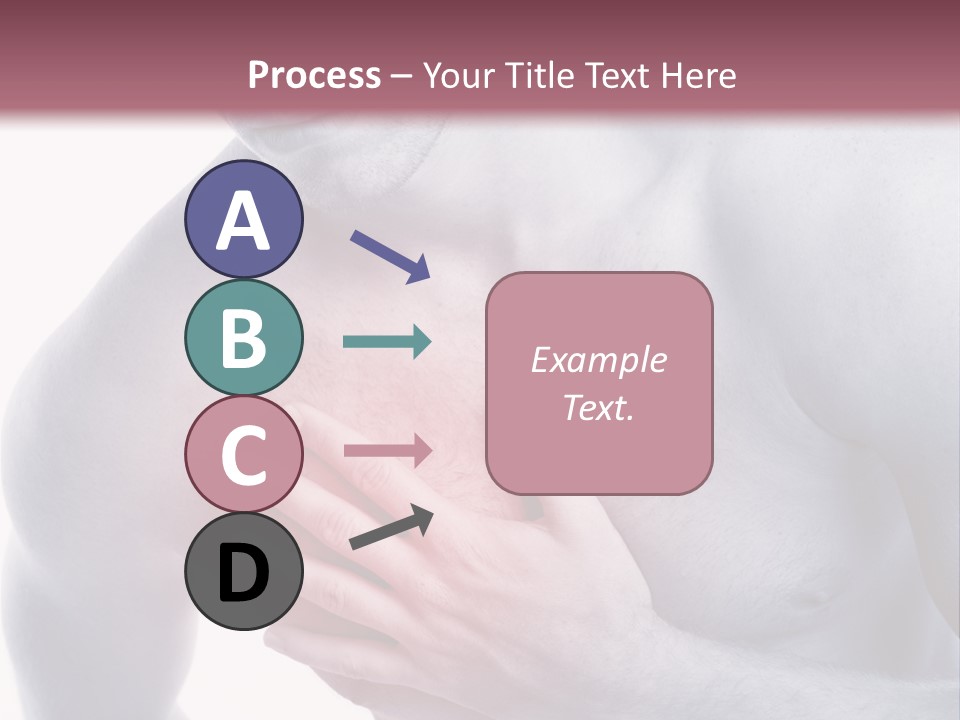 Process – Your Title Text Here

A

B

C

D

Example Text.